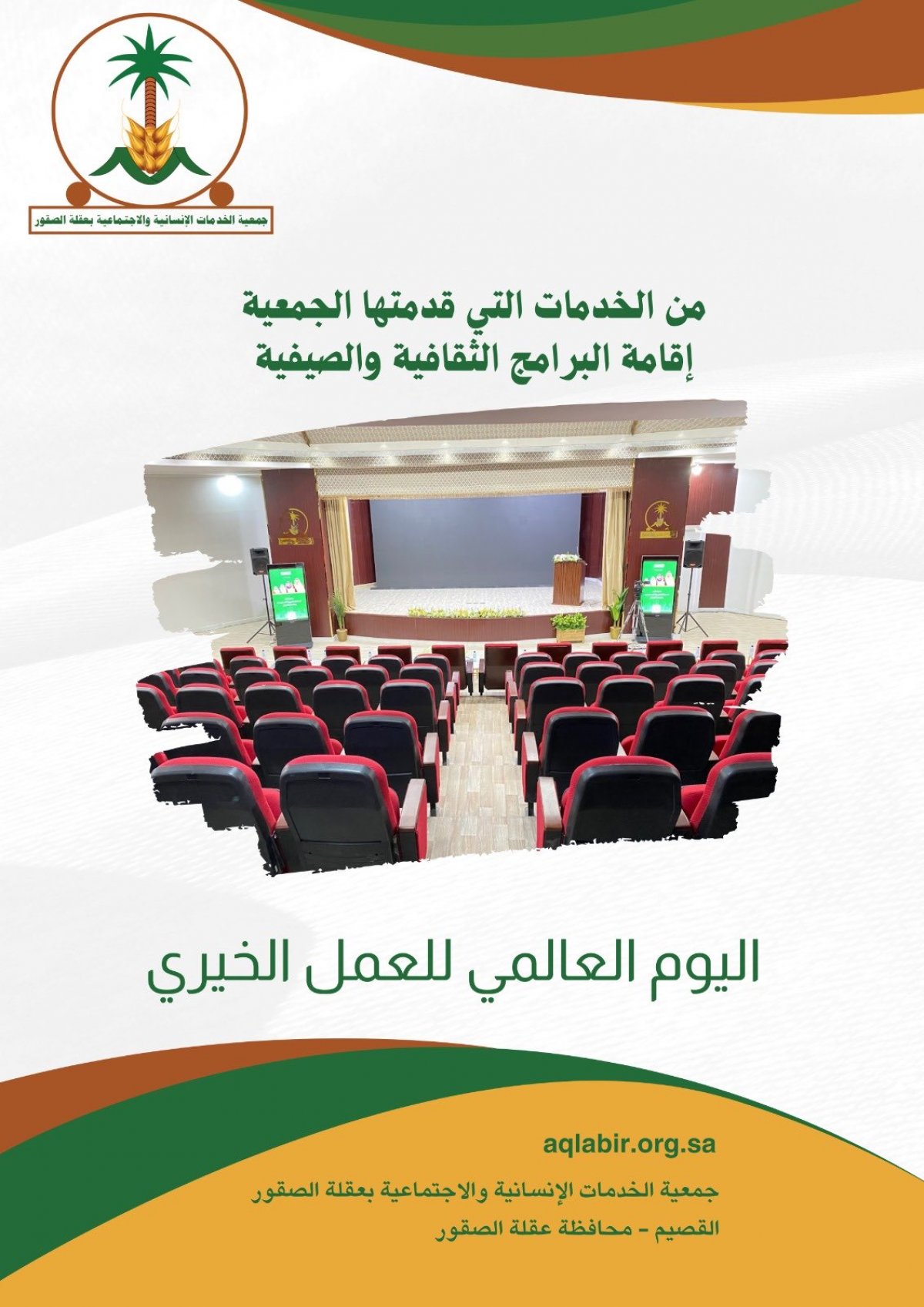 جمعية الخدمات الإنسانية والاجتماعية بعقلة الصقور

من الخدمات التي قدمتها الجمعية
إقامة البرامج الثقافية والصيفية

اليوم العالمي للعمل الخيري

aqlabir.org.sa
جمعية الخدمات الإنسانية والاجتماعية بعقلة الصقور
القصيم - محافظة عقلة الصقور